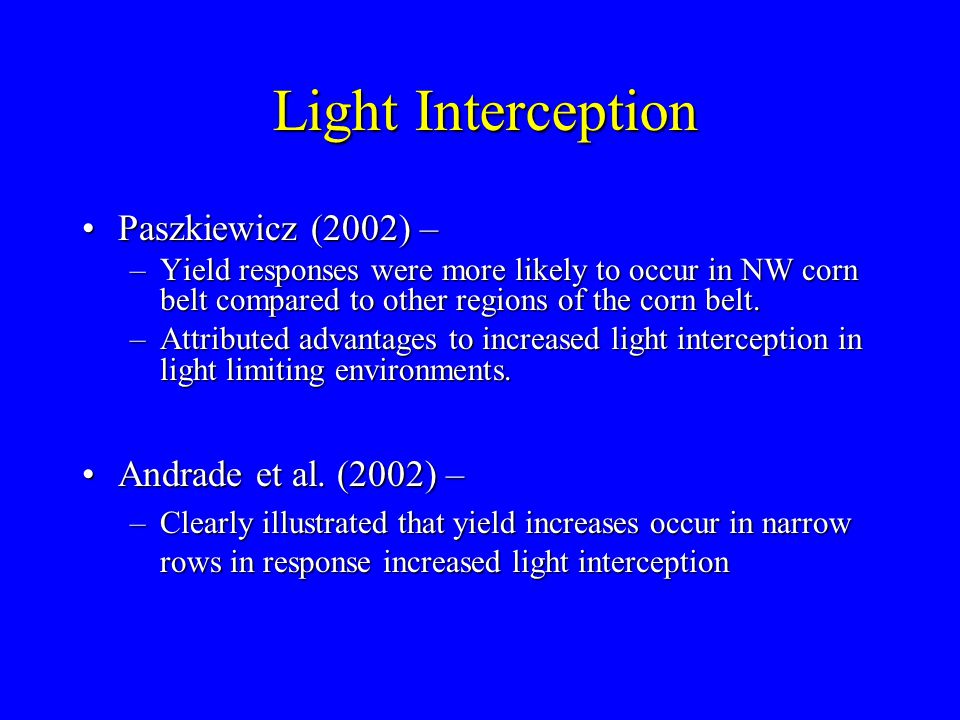 Light Interception

• Paszkiewicz (2002) –
– Yield responses were more likely to occur in NW corn belt compared to other regions of the corn belt.
– Attributed advantages to increased light interception in light limiting environments.

• Andrade et al. (2002) –
– Clearly illustrated that yield increases occur in narrow rows in response increased light interception